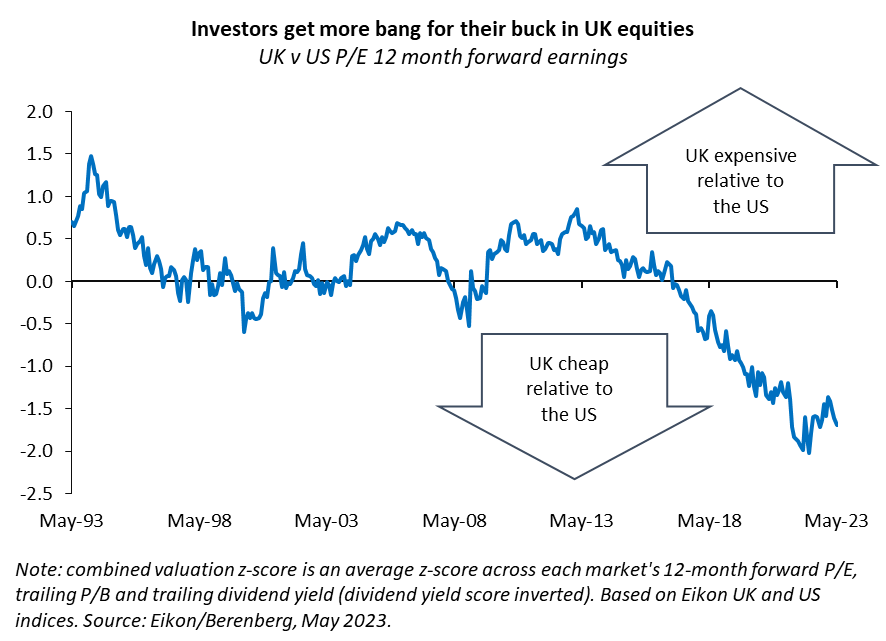 Investors get more bang for their buck in UK equities
UK v US P/E 12 month forward earnings

2.0
1.5
1.0
0.5
0.0
-0.5
-1.0
-1.5
-2.0
-2.5

UK expensive relative to the US

UK cheap relative to the US

May-93 May-98 May-03 May-08 May-13 May-18 May-23

Note: combined valuation z-score is an average z-score across each market's 12-month forward P/E, trailing P/B and trailing dividend yield (dividend yield score inverted). Based on Eikon UK and US indices. Source: Eikon/Berenberg, May 2023.